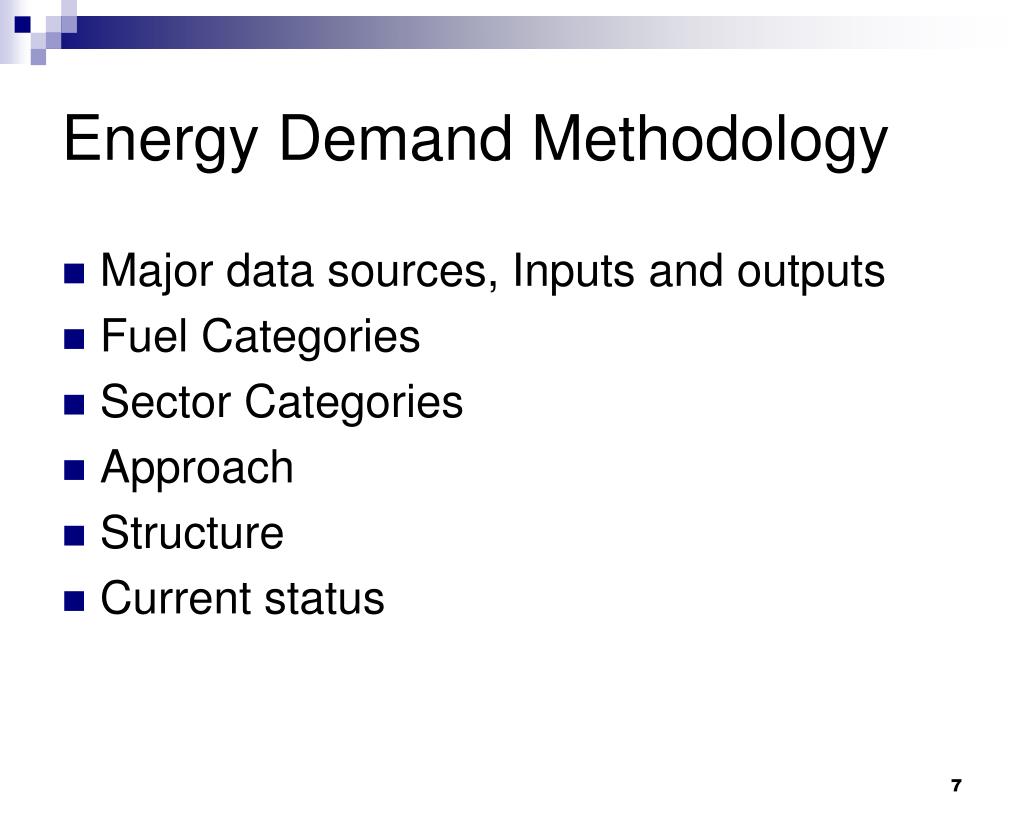 Energy Demand Methodology

- Major data sources, Inputs and outputs
- Fuel Categories
- Sector Categories
- Approach
- Structure
- Current status

7